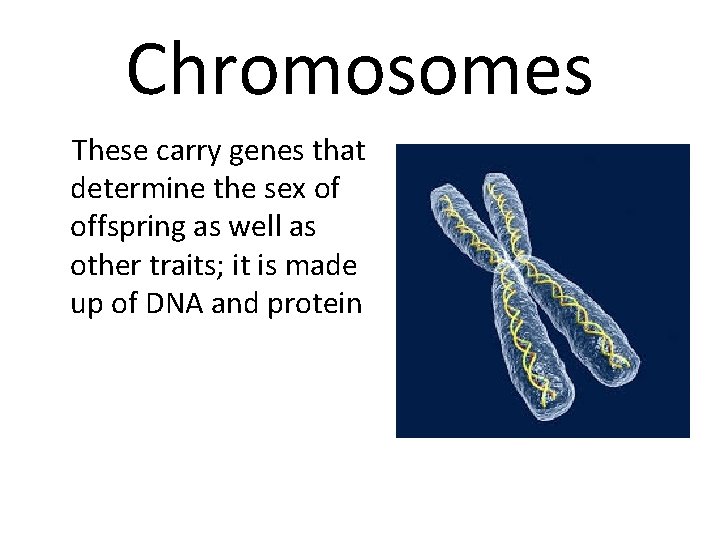 Chromosomes

These carry genes that determine the sex of offspring as well as other traits; it is made up of DNA and protein